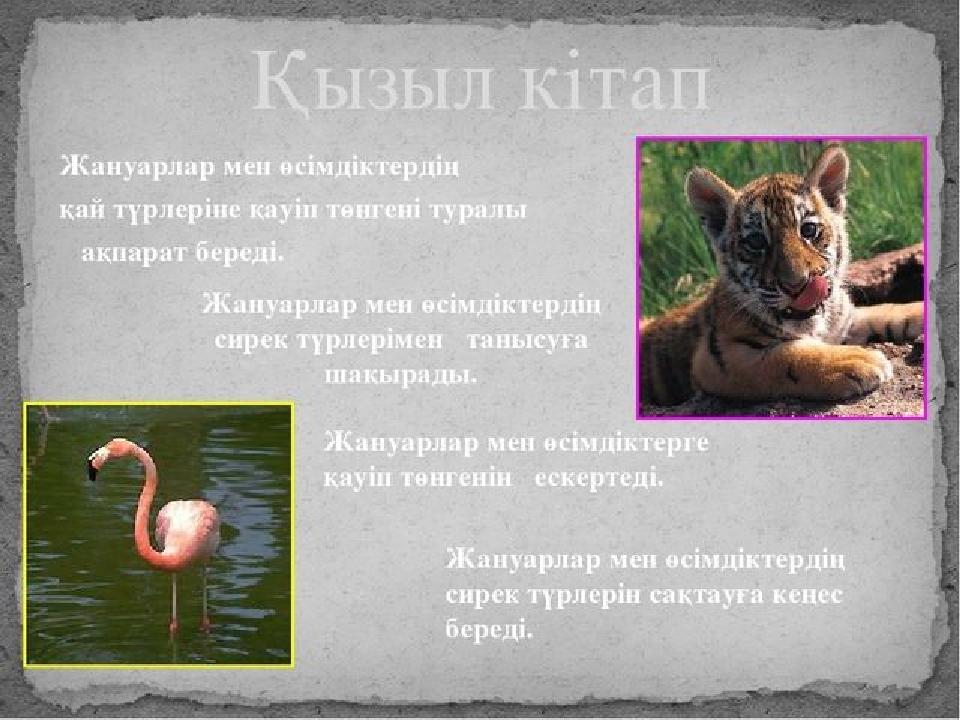 Қызыл кітап

Жануарлар мен өсімдіктердің қай түрлеріне қауіп төнгені туралы ақпарат береді.

Жануарлар мен өсімдіктердің сирек түрлерімен танысуға шақырады.

Жануарлар мен өсімдіктерге қауіп төнгенін ескертеді.

Жануарлар мен өсімдіктердің сирек түрлерін сақтауға кеңес береді.